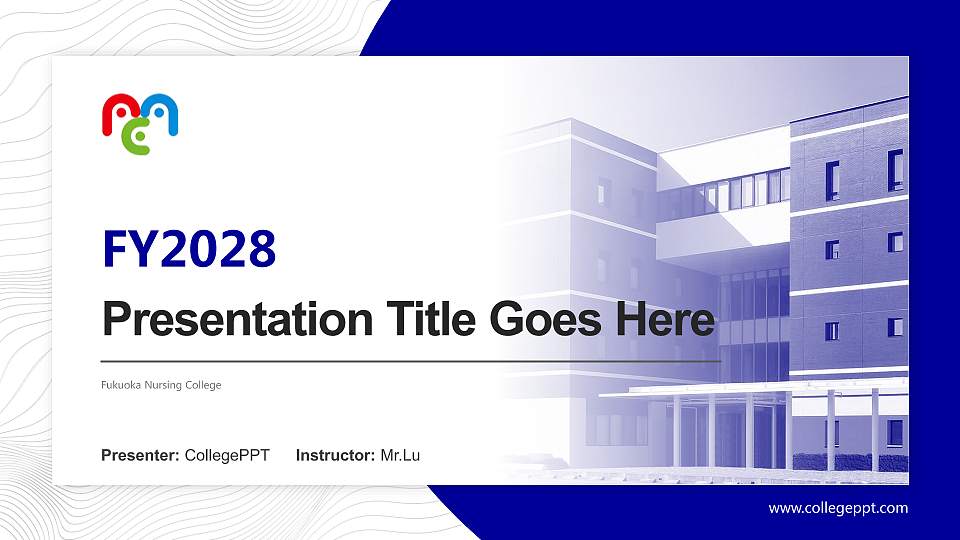 FY2028

Presentation Title Goes Here

Fukuoka Nursing College

Presenter: CollegePPT Instructor: Mr.Lu

www.collegeppt.com